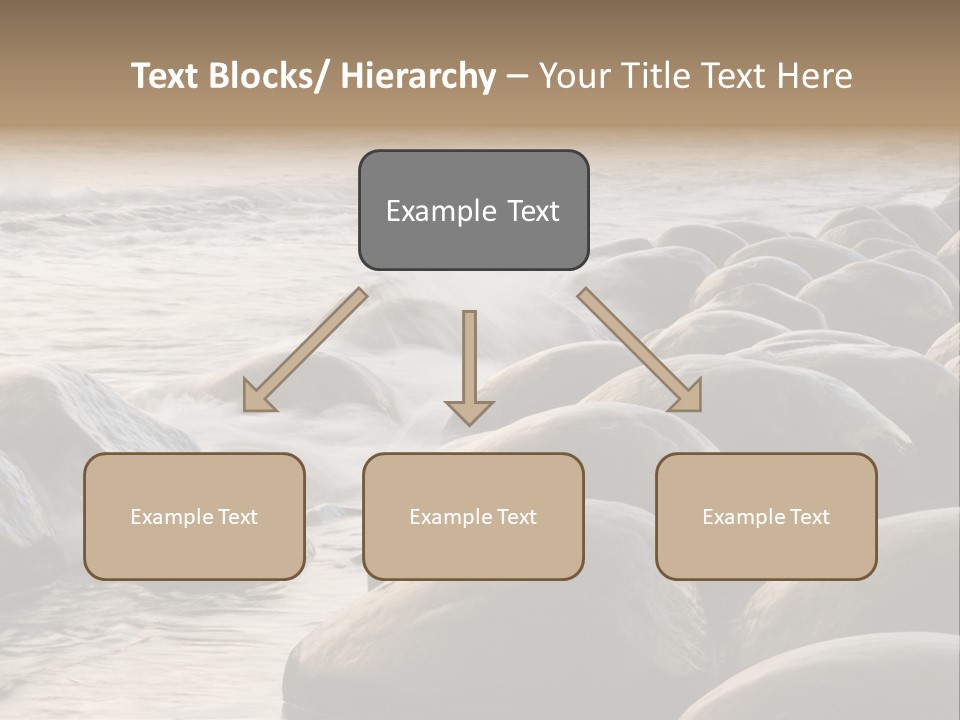 Text Blocks/ Hierarchy – Your Title Text Here

Example Text

Example Text

Example Text

Example Text